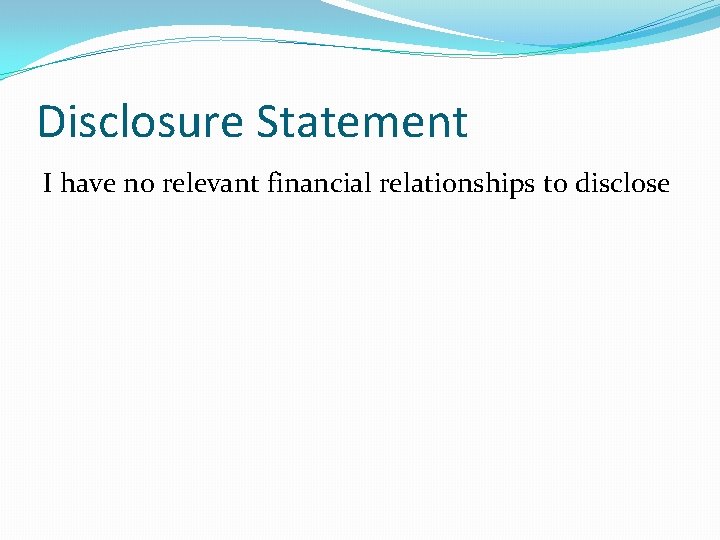 Disclosure Statement

I have no relevant financial relationships to disclose